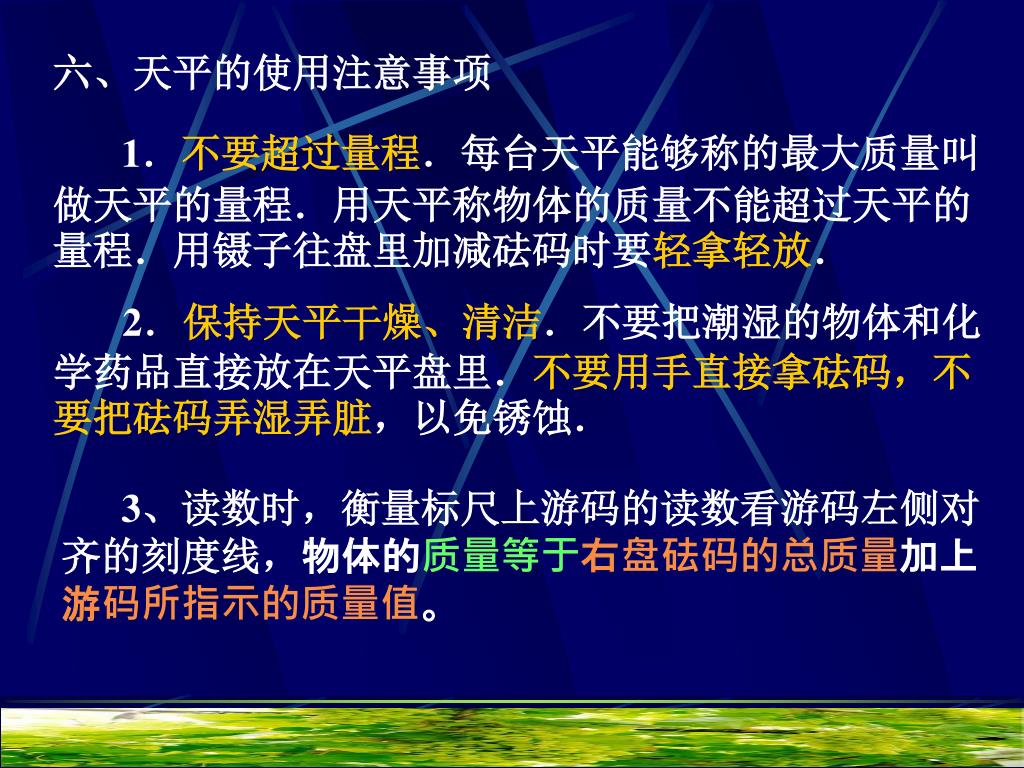 六、天平的使用注意事项

1．不要超过量程．每台天平能够称的最大质量叫做天平的量程．用天平称物体的质量不能超过天平的量程．用镊子往盘里加减砝码时要轻拿轻放．

2．保持天平干燥、清洁．不要把潮湿的物体和化学药品直接放在天平盘里．不要用手直接拿砝码，不要把砝码弄湿弄脏，以免锈蚀．

3、读数时，衡量标尺上游码的读数看游码左侧对齐的刻度线，物体的质量等于右盘砝码的总质量加上游码所指示的质量值。